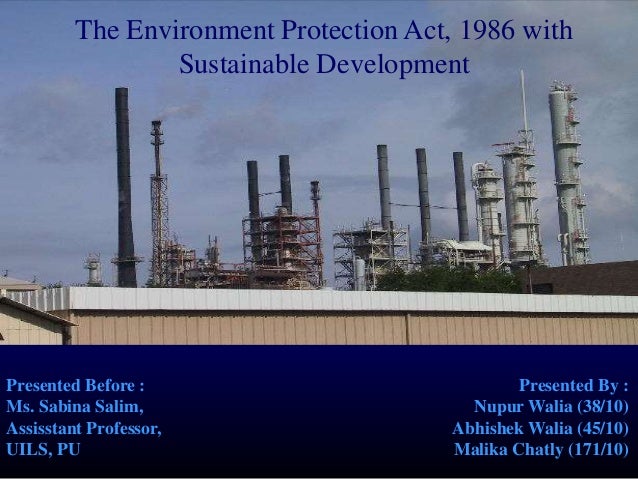 The Environment Protection Act, 1986 with Sustainable Development

Presented Before :
Ms. Sabina Salim,
Assisstant Professor,
UILS, PU

Presented By :
Nupur Walia (38/10)
Abhishek Walia (45/10)
Malika Chatly (171/10)